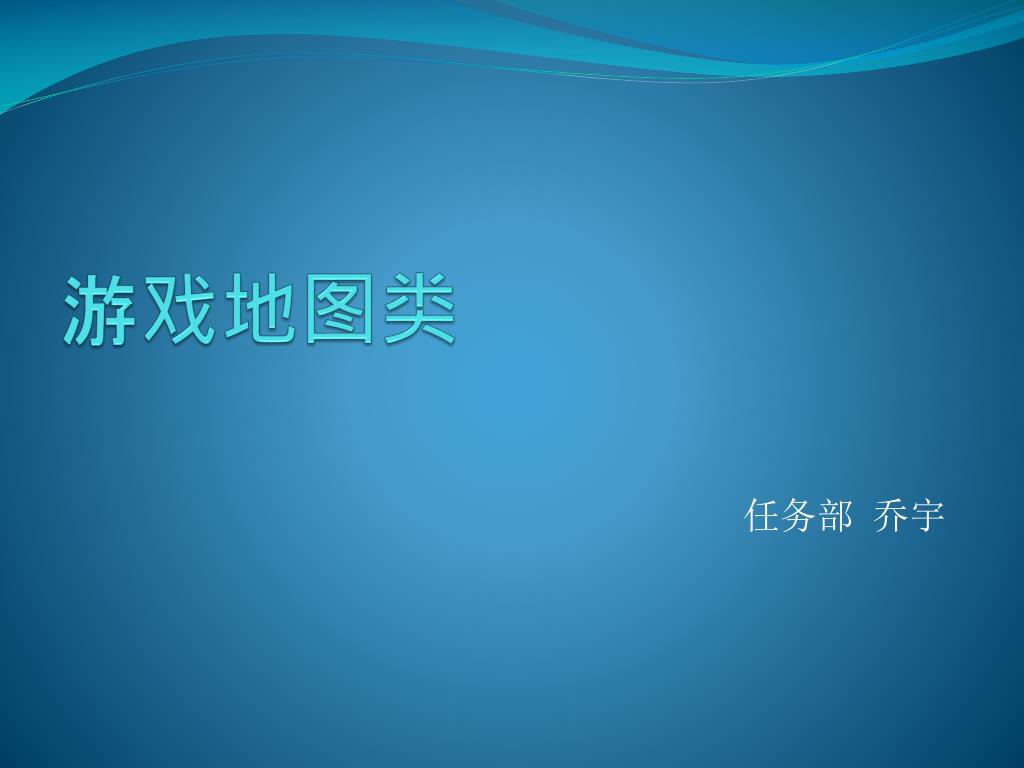 游戏地图类

任务部 乔宇